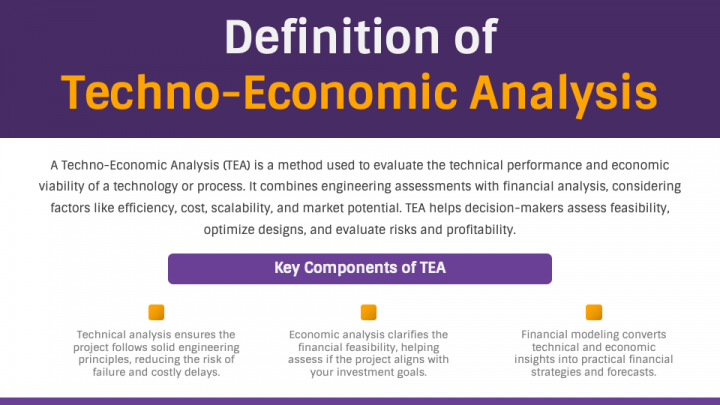 Definition of
Techno-Economic Analysis

A Techno-Economic Analysis (TEA) is a method used to evaluate the technical performance and economic viability of a technology or process. It combines engineering assessments with financial analysis, considering factors like efficiency, cost, scalability, and market potential. TEA helps decision-makers assess feasibility, optimize designs, and evaluate risks and profitability.

Key Components of TEA

Technical analysis ensures the project follows solid engineering principles, reducing the risk of failure and costly delays.

Economic analysis clarifies the financial feasibility, helping assess if the project aligns with your investment goals.

Financial modeling converts technical and economic insights into practical financial strategies and forecasts.